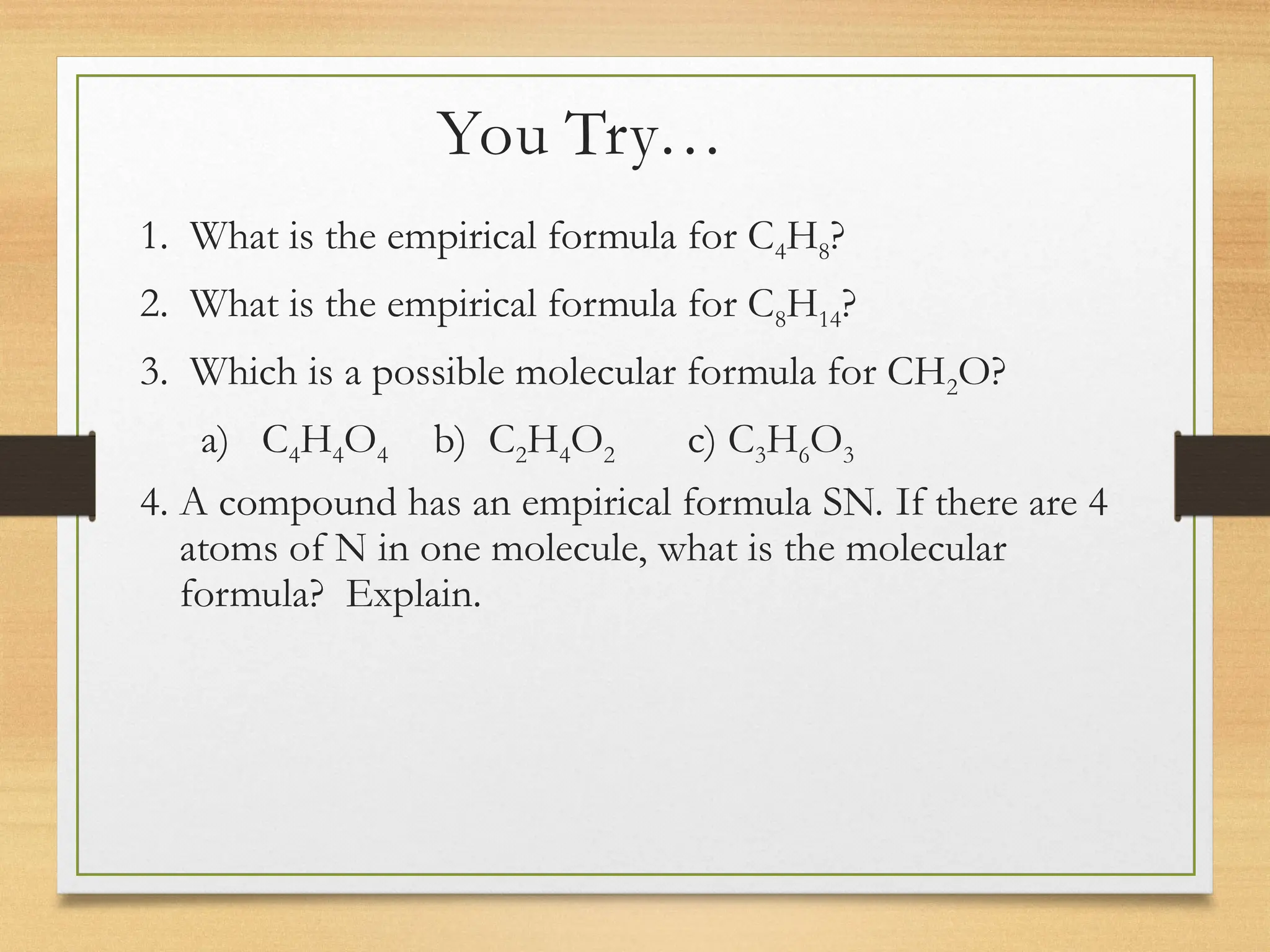 You Try…

1. What is the empirical formula for $C_4H_8$?

2. What is the empirical formula for $C_8H_{14}$?

3. Which is a possible molecular formula for $CH_2O$?

a) $C_4H_4O_4$ b) $C_2H_4O_2$ c) $C_3H_6O_3$

4. A compound has an empirical formula SN. If there are 4 atoms of N in one molecule, what is the molecular formula? Explain.